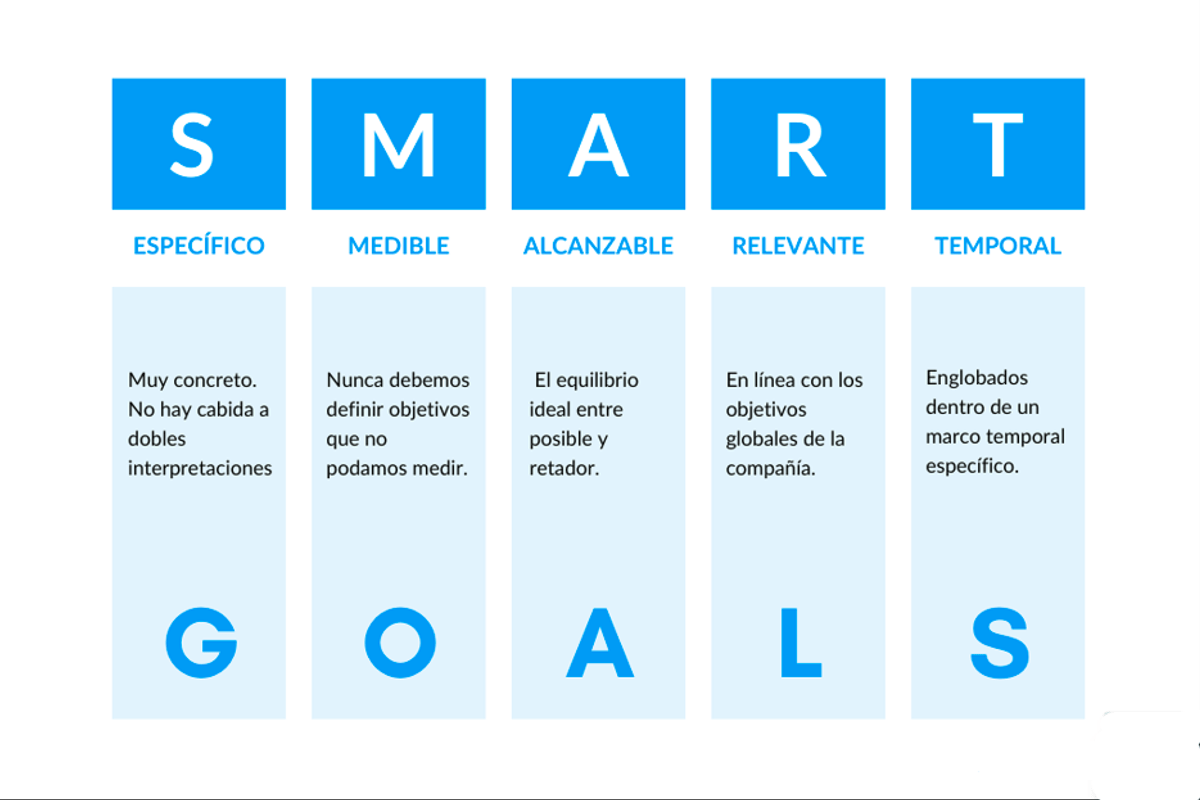 S

ESPECÍFICO

Muy concreto. No hay cabida a dobles interpretaciones

G

M

MEDIBLE

Nunca debemos definir objetivos que no podamos medir.

O

A

ALCANZABLE

El equilibrio ideal entre posible y retador.

A

R

RELEVANTE

En línea con los objetivos globales de la compañía.

L

T

TEMPORAL

Englobados dentro de un marco temporal específico.

S